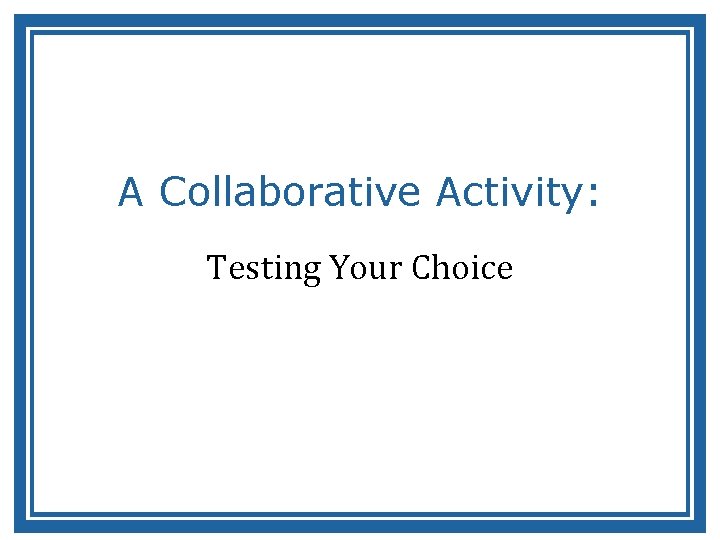 A Collaborative Activity:

Testing Your Choice